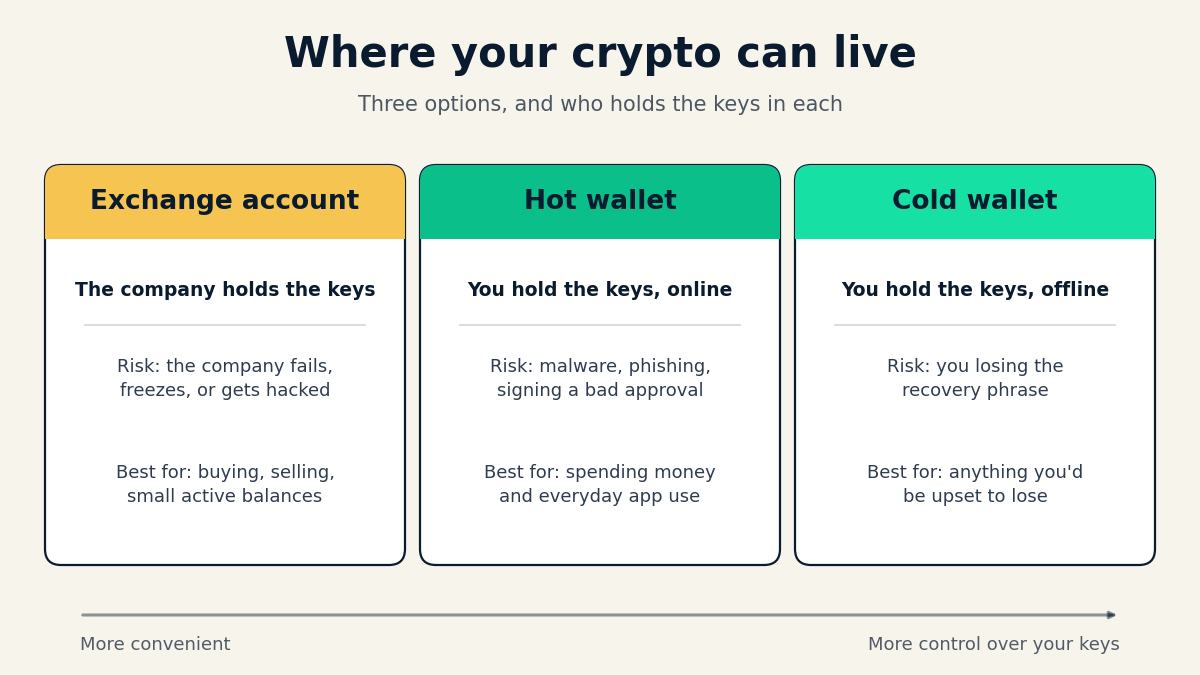 Where your crypto can live

Three options, and who holds the keys in each

Exchange account

The company holds the keys

Risk: the company fails, freezes, or gets hacked

Best for: buying, selling, small active balances

Hot wallet

You hold the keys, online

Risk: malware, phishing, signing a bad approval

Best for: spending money and everyday app use

Cold wallet

You hold the keys, offline

Risk: you losing the recovery phrase

Best for: anything you'd be upset to lose

More convenient

More control over your keys